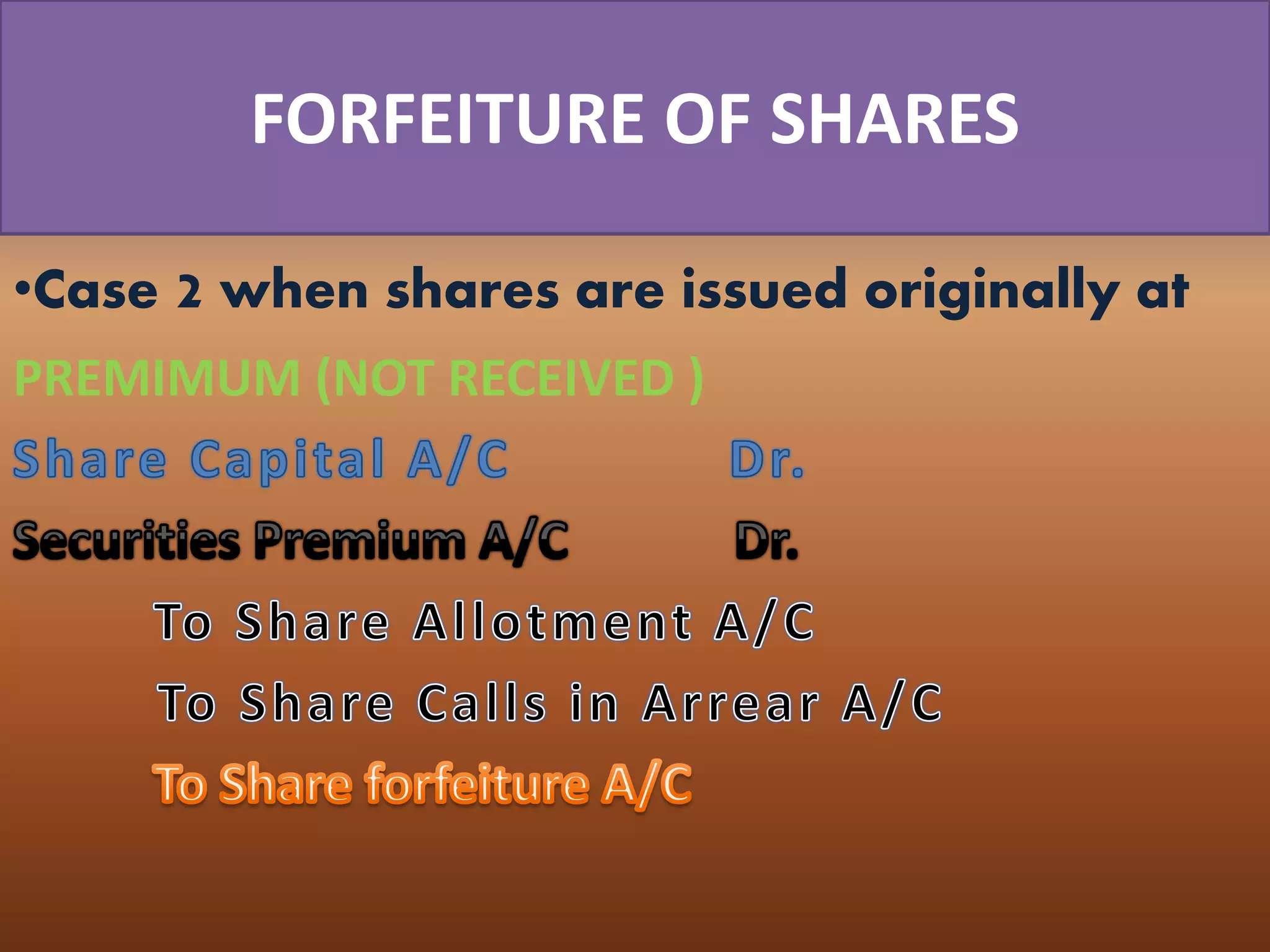 FORFEITURE OF SHARES

•Case 2 when shares are issued originally at PREMIMUM (NOT RECEIVED )

Share Capital A/C Dr.

Securities Premium A/C Dr.

To Share Allotment A/C

To Share Calls in Arrear A/C

To Share forfeiture A/C